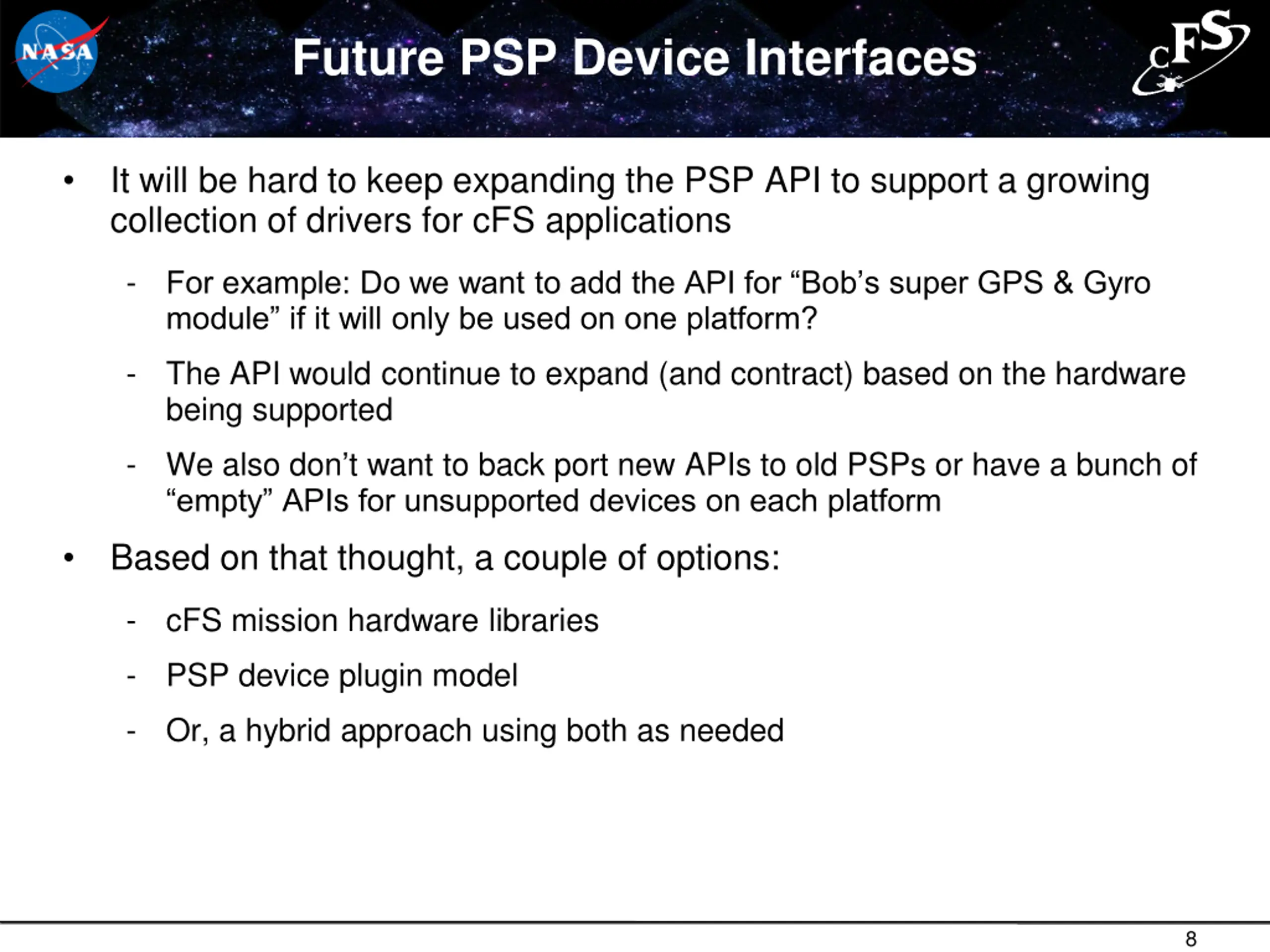 NASA

Future PSP Device Interfaces

cFS

• It will be hard to keep expanding the PSP API to support a growing collection of drivers for cFS applications

- For example: Do we want to add the API for “Bob’s super GPS & Gyro module” if it will only be used on one platform?

- The API would continue to expand (and contract) based on the hardware being supported

- We also don’t want to back port new APIs to old PSPs or have a bunch of “empty” APIs for unsupported devices on each platform

• Based on that thought, a couple of options:

- cFS mission hardware libraries

- PSP device plugin model

- Or, a hybrid approach using both as needed

8